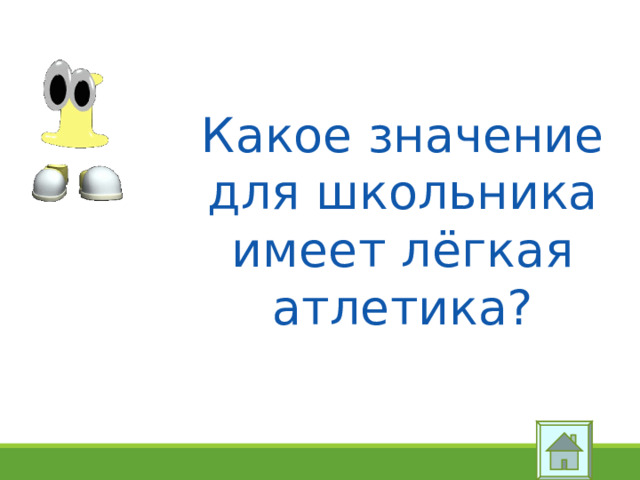 Какое значение для школьника имеет лёгкая атлетика?